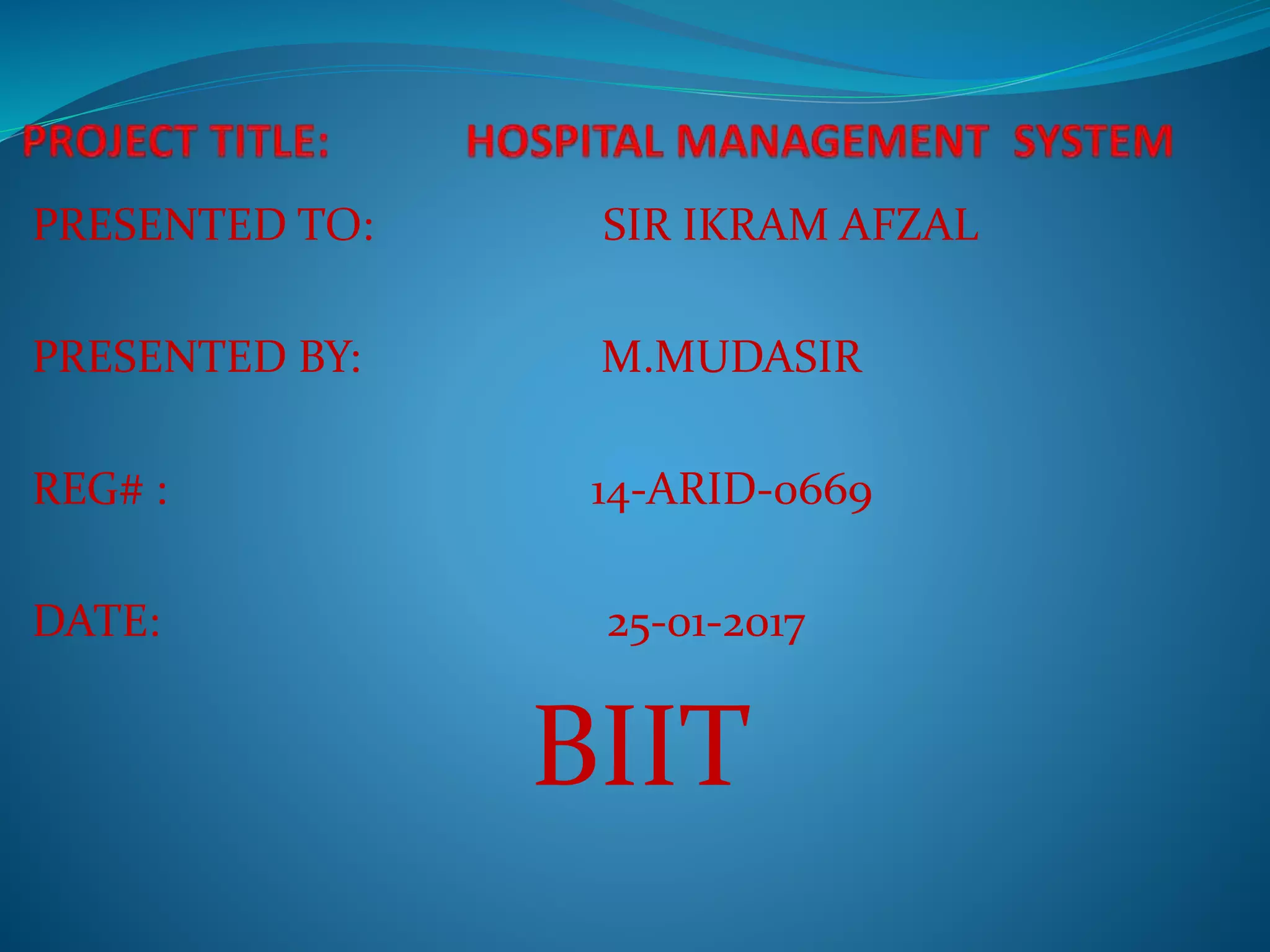 PROJECT TITLE: HOSPITAL MANAGEMENT SYSTEM

PRESENTED TO: SIR IKRAM AFZAL

PRESENTED BY: M.MUDASIR

REG# : 14-ARID-0669

DATE: 25-01-2017

BIIT